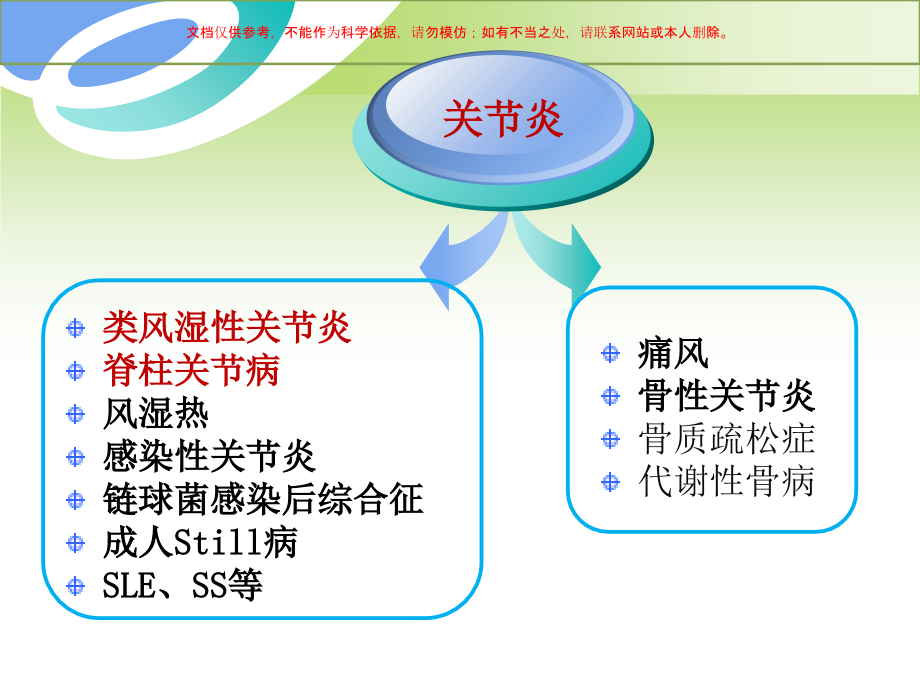 文档仅供参考，不能作为科学依据，请勿模仿；如有不当之处，请联系网站或本人删除。

关节炎

类风湿性关节炎
脊柱关节病
风湿热
感染性关节炎
链球菌感染后综合征
成人Still病
SLE、SS等

痛风
骨性关节炎
骨质疏松症
代谢性骨病